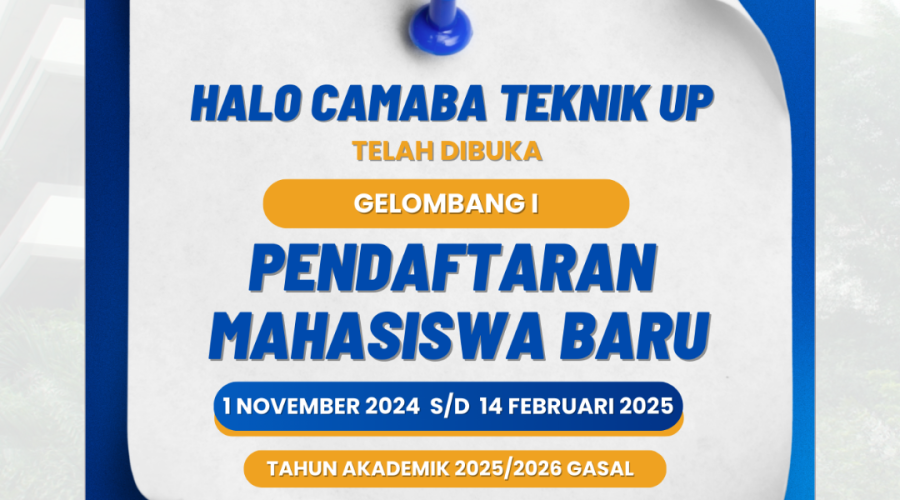 HALO CAMABA TEKNIK UP

TELAH DIBUKA

GELOMBANG I

PENDAFTARAN MAHASISWA BARU

1 NOVEMBER 2024 S/D 14 FEBRUARI 2025

TAHUN AKADEMIK 2025/2026 GASAL